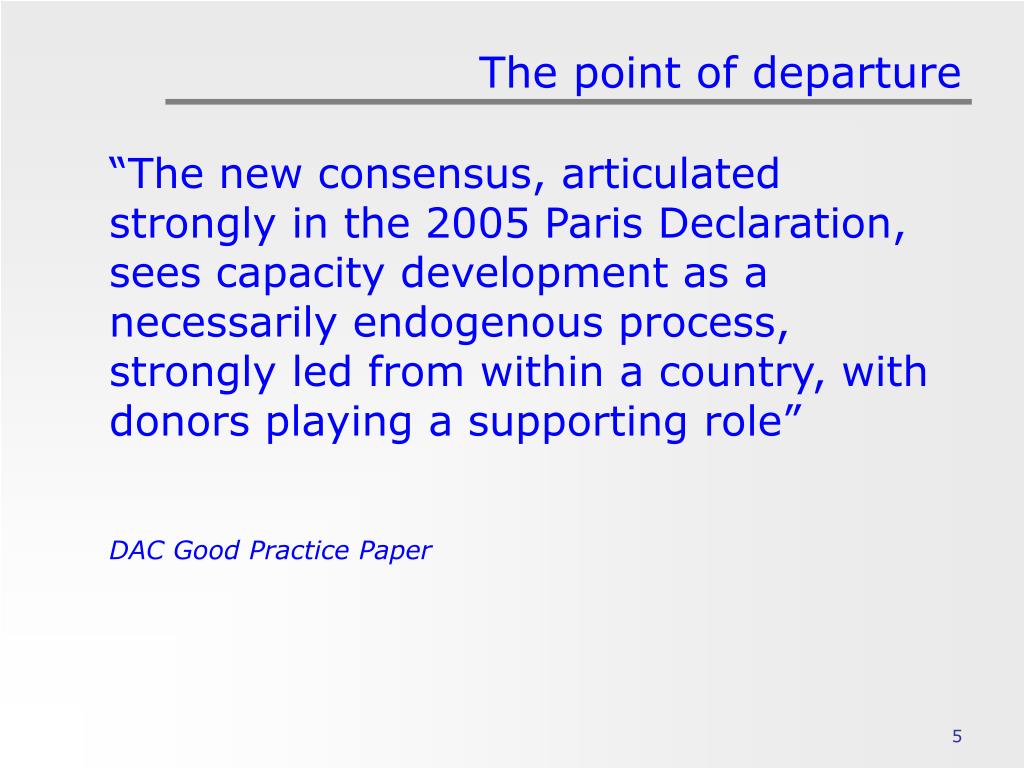 The point of departure

“The new consensus, articulated strongly in the 2005 Paris Declaration, sees capacity development as a necessarily endogenous process, strongly led from within a country, with donors playing a supporting role”

DAC Good Practice Paper

5